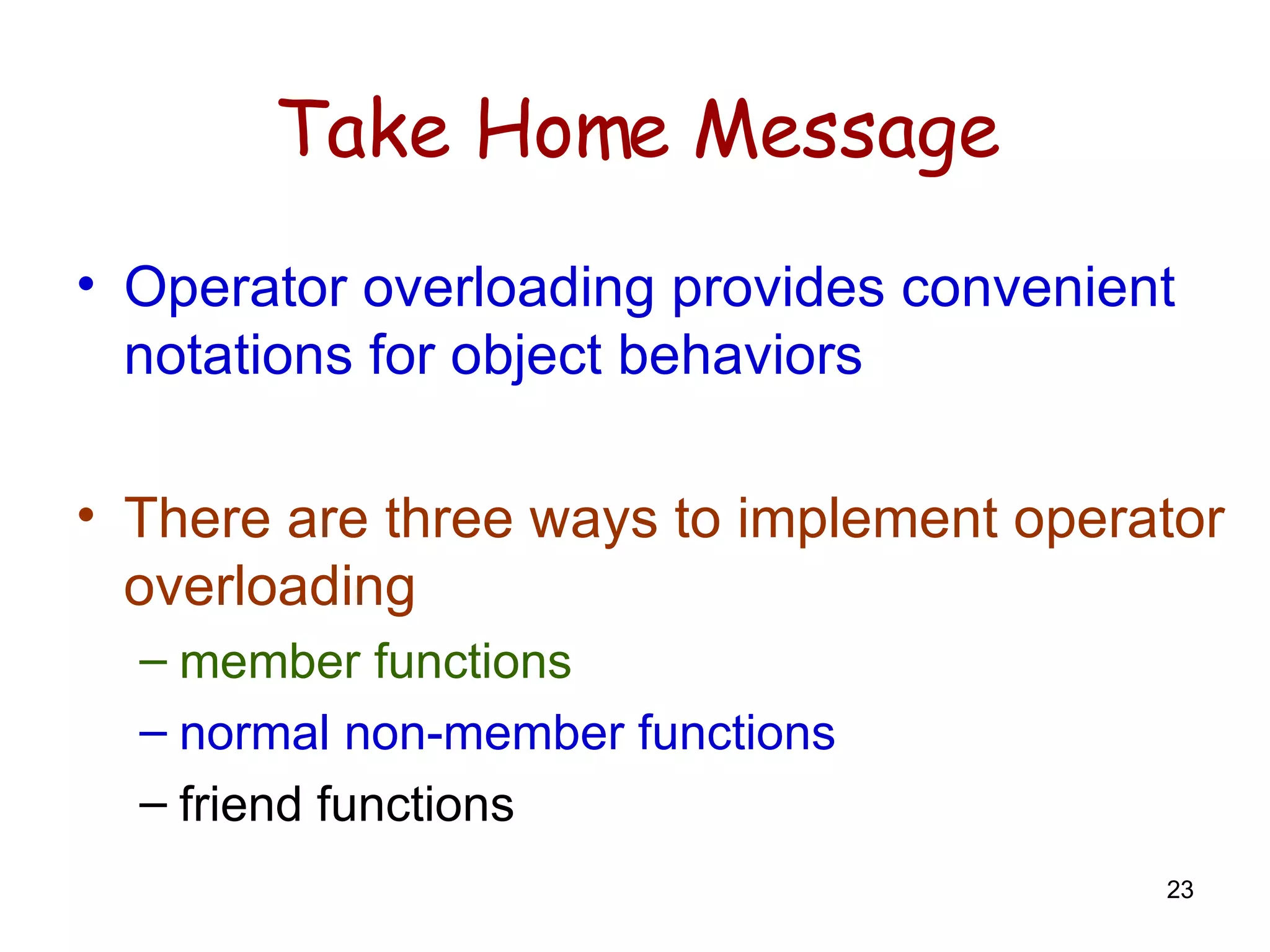 Take Home Message

• Operator overloading provides convenient notations for object behaviors

• There are three ways to implement operator overloading
– member functions
– normal non-member functions
– friend functions

23